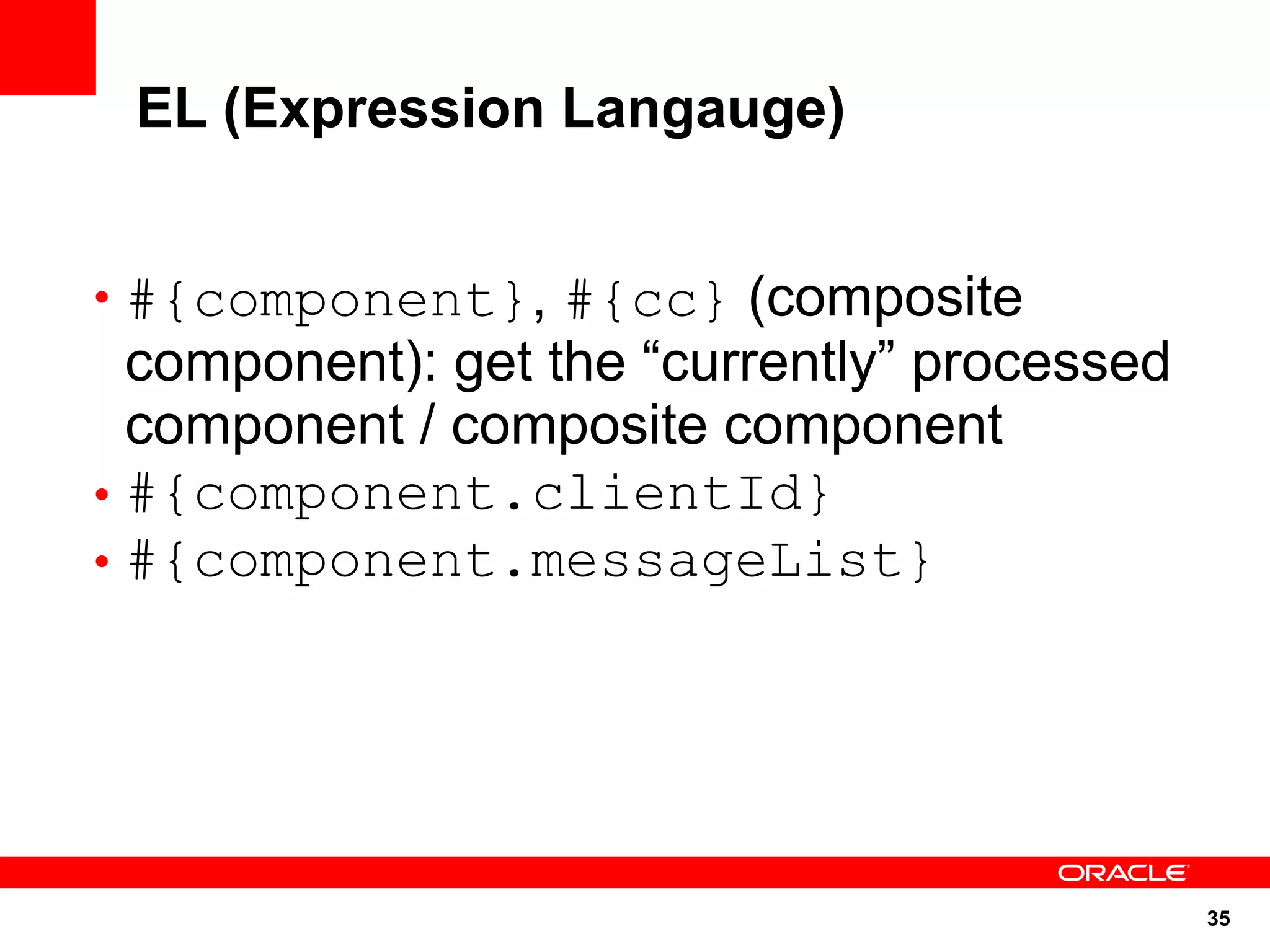 EL (Expression Langauge)

• #{component}, #{cc} (composite component): get the “currently” processed component / composite component
• #{component.clientId}
• #{component.messageList}

ORACLE

35